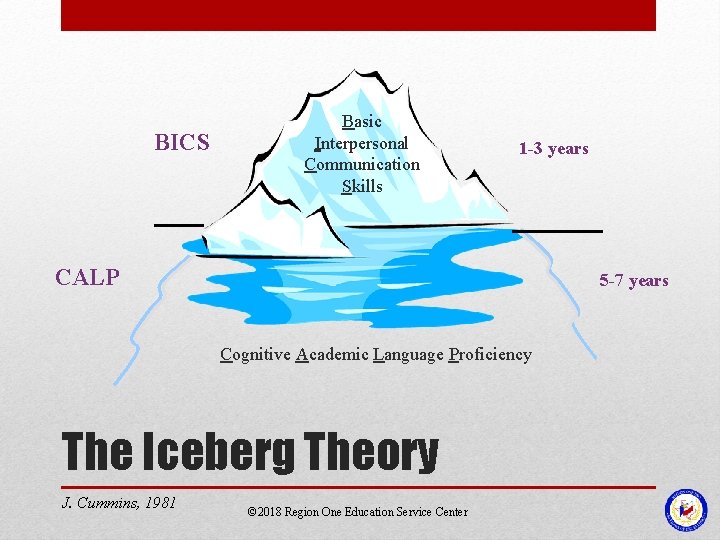 BICS

Basic Interpersonal Communication Skills

1-3 years

CALP

5-7 years

Cognitive Academic Language Proficiency

The Iceberg Theory

J. Cummins, 1981

©2018 Region One Education Service Center